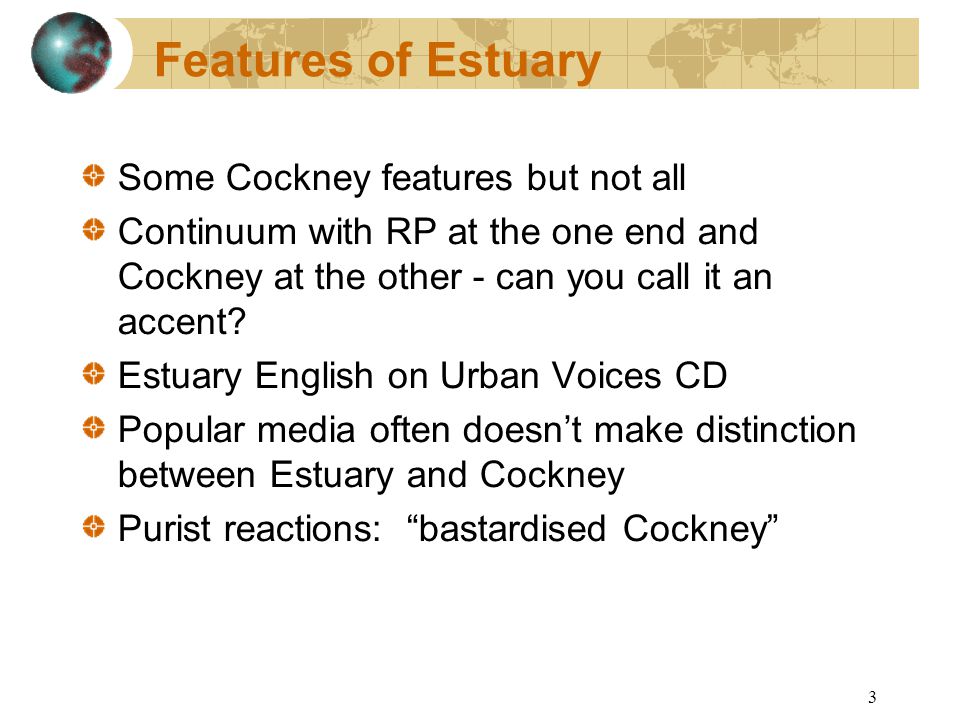 Features of Estuary

Some Cockney features but not all

Continuum with RP at the one end and Cockney at the other - can you call it an accent?

Estuary English on Urban Voices CD

Popular media often doesn’t make distinction between Estuary and Cockney

Purist reactions: “bastardised Cockney”

3